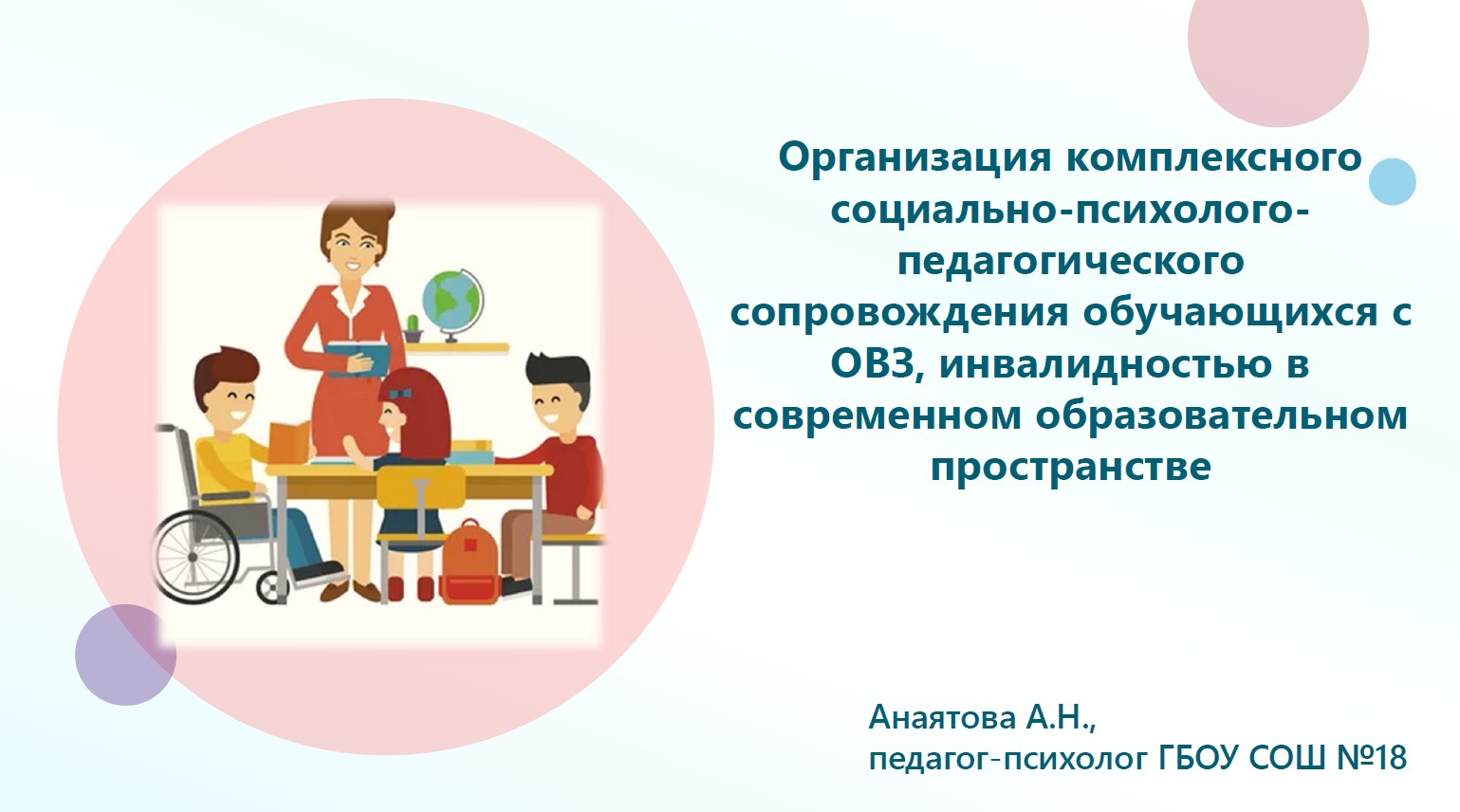 Организация комплексного социально-психолого-педагогического сопровождения обучающихся с ОВЗ, инвалидностью в современном образовательном пространстве

Анаятова А.Н.,
педагог-психолог ГБОУ СОШ №18